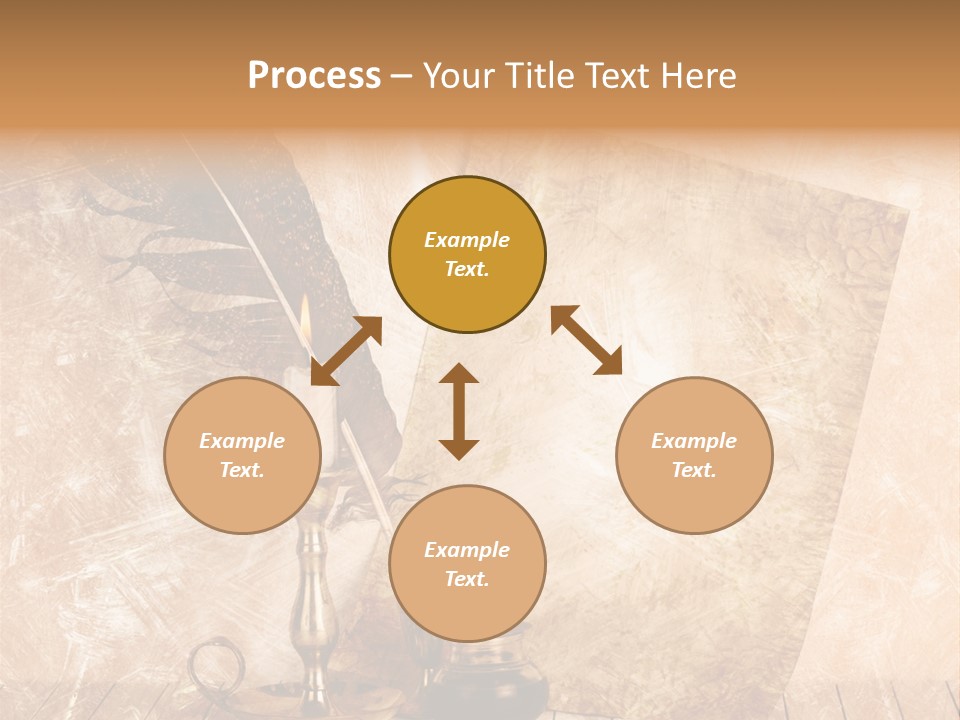 Process – Your Title Text Here

Example Text.

Example Text.

Example Text.

Example Text.